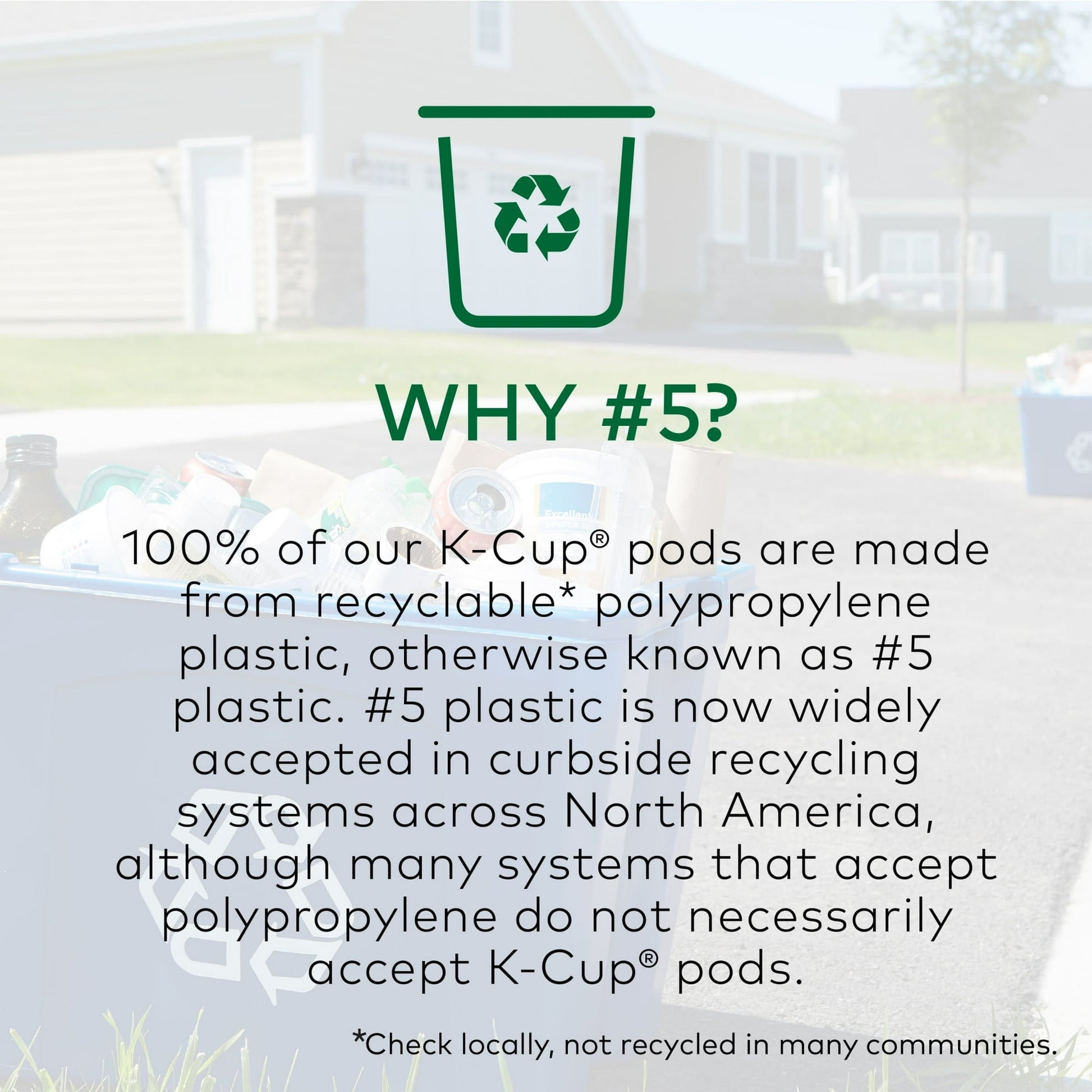 WHY #5?

100% of our K-Cup® pods are made from recyclable* polypropylene plastic, otherwise known as #5 plastic. #5 plastic is now widely accepted in curbside recycling systems across North America, although many systems that accept polypropylene do not necessarily accept K-Cup® pods.

*Check locally, not recycled in many communities.